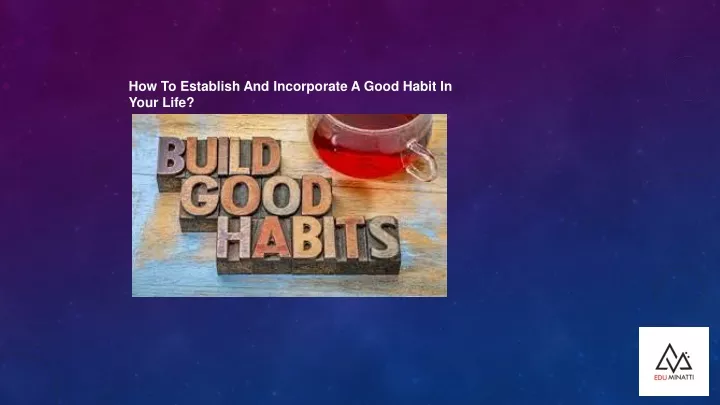 How To Establish And Incorporate A Good Habit In Your Life?

BUILD
GOOD
HABITS

EDU MINATTI